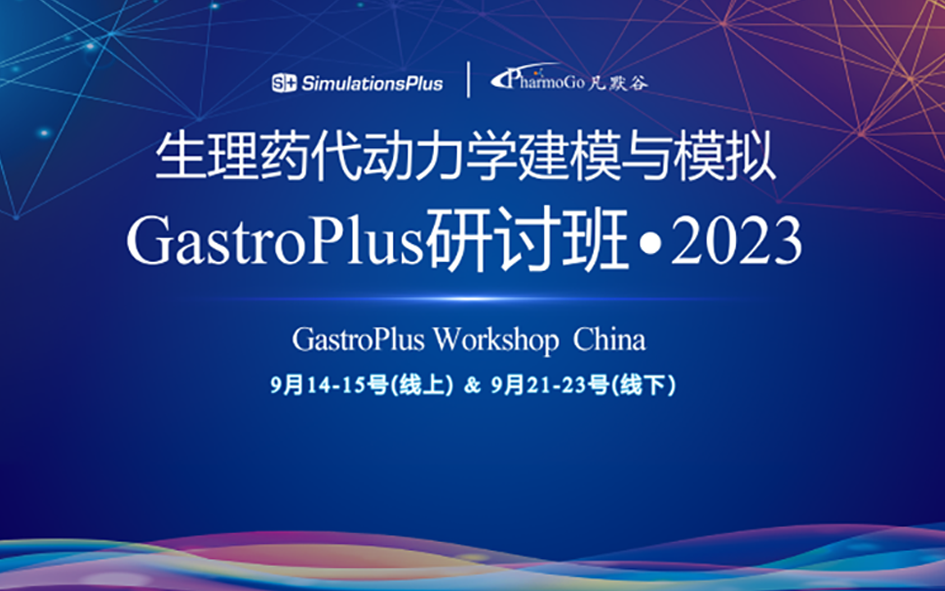 S+ SimulationsPlus | PharmoGo 凡默谷

生理药代动力学建模与模拟
GastroPlus研讨班•2023

GastroPlus Workshop China
9月14-15号(线上) & 9月21-23号(线下)